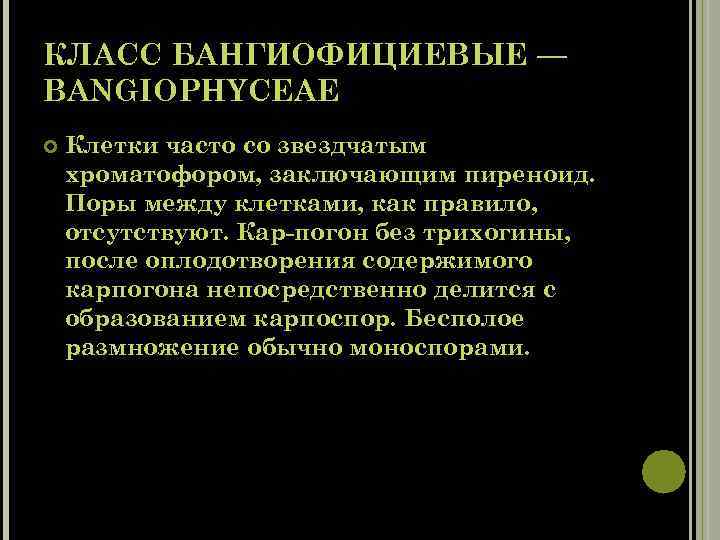 КЛАСС БАНГИОФИЦИЕВЫЕ — BANGIOPHYCEAE

Клетки часто со звездчатым хроматофором, заключающим пиреноид. Поры между клетками, как правило, отсутствуют. Кар-погон без трихогины, после оплодотворения содержимого карпогона непосредственно делится с образованием карпоспор. Бесполое размножение обычно моноспорами.